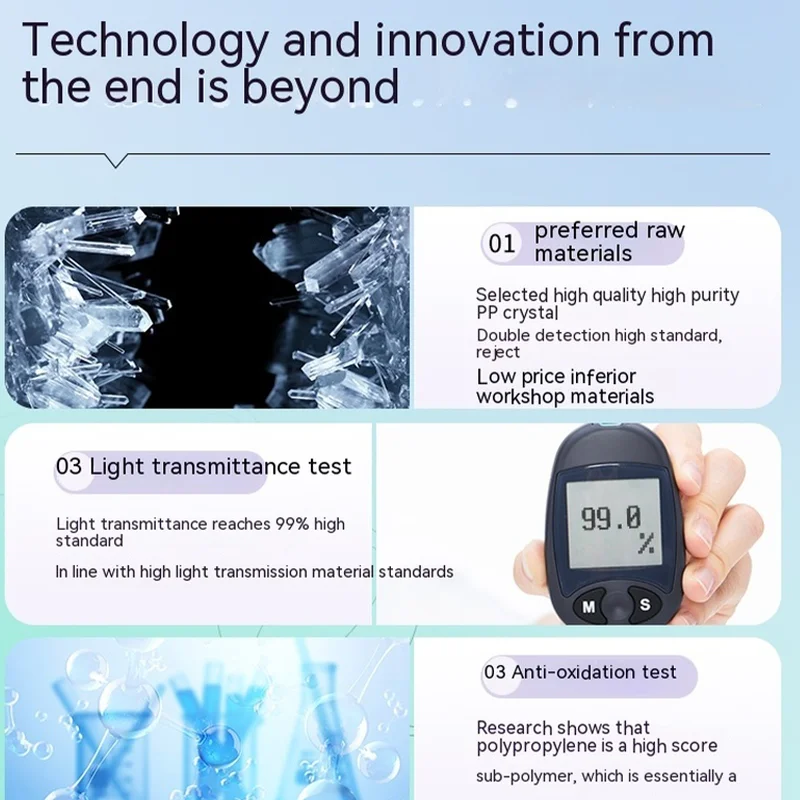 Technology and innovation from the end is beyond

01 preferred raw materials

Selected high quality high purity PP crystal

Double detection high standard, reject

Low price inferior workshop materials

03 Light transmittance test

Light transmittance reaches 99% high standard

In line with high light transmission material standards

99.0 %

M S

03 Anti-oxidation test

Research shows that polypropylene is a high score

sub-polymer, which is essentially a